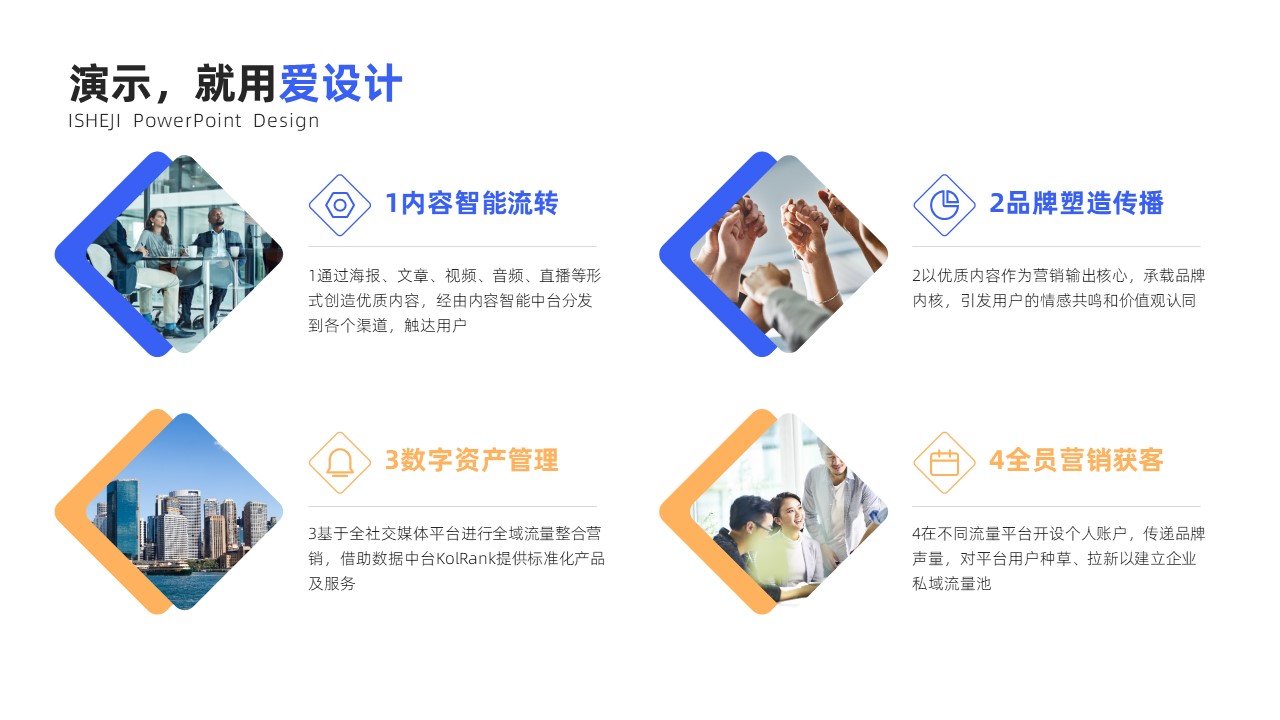 演示，就用爱设计
ISHEJI PowerPoint Design

1内容智能流转

1通过海报、文章、视频、音频、直播等形式创造优质内容，经由内容智能中台分发到各个渠道，触达用户

2品牌塑造传播

2以优质内容作为营销输出核心，承载品牌内核，引发用户的情感共鸣和价值观认同

3数字资产管理

3基于全社交媒体平台进行全域流量整合营销，借助数据中台KolRank提供标准化产品及服务

4全员营销获客

4在不同流量平台开设个人账户，传递品牌声量，对平台用户种草、拉新以建立企业私域流量池